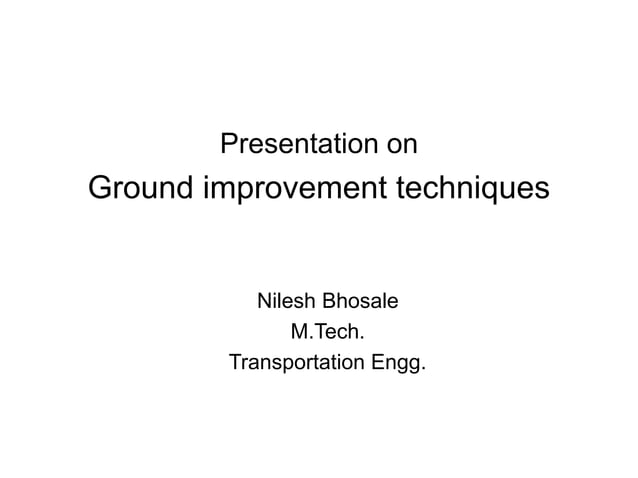 Presentation on
Ground improvement techniques

Nilesh Bhosale
M.Tech.
Transportation Engg.